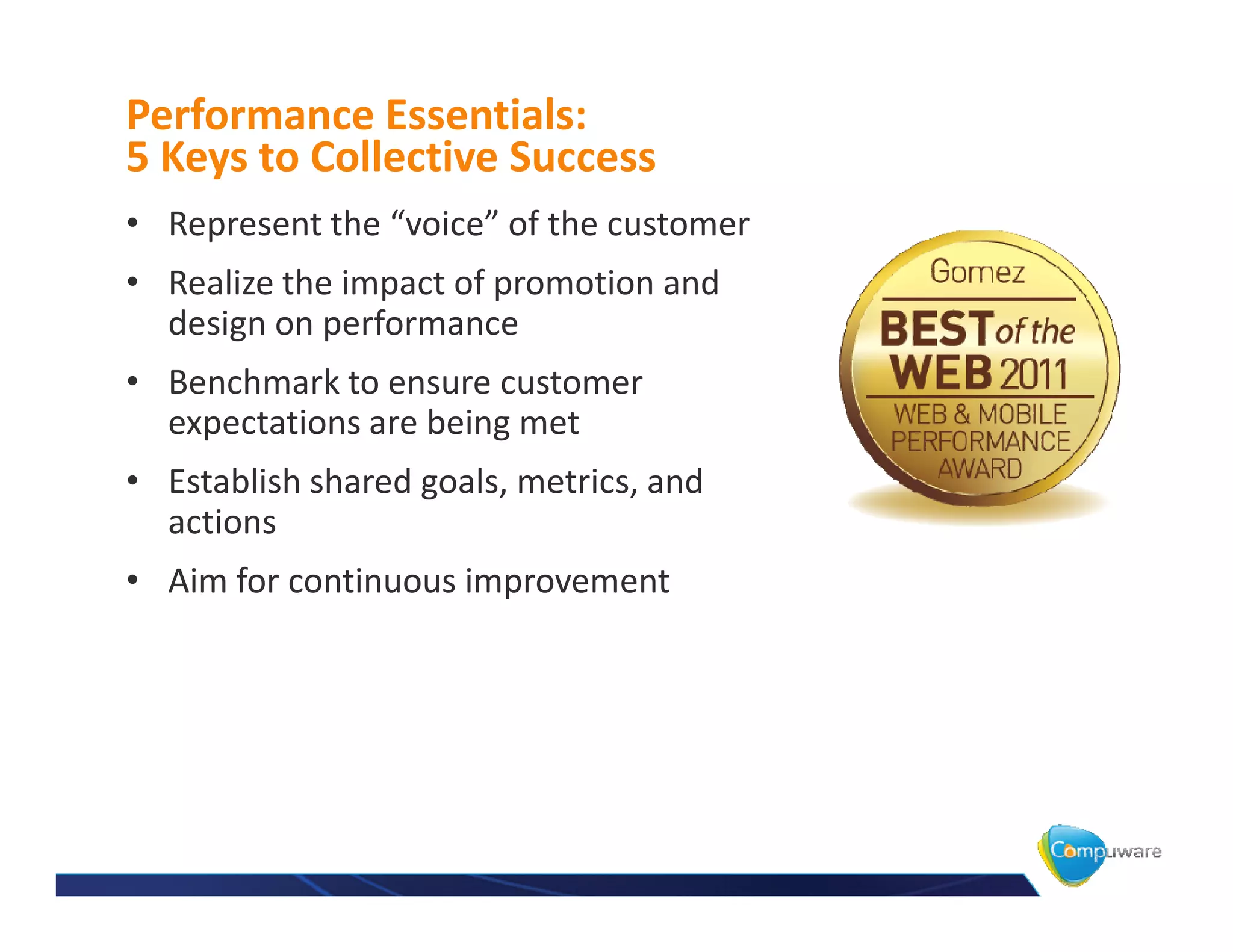 Performance Essentials:
5 Keys to Collective Success

• Represent the “voice” of the customer
• Realize the impact of promotion and design on performance
• Benchmark to ensure customer expectations are being met
• Establish shared goals, metrics, and actions
• Aim for continuous improvement

Gomez
BEST of the WEB 2011
WEB & MOBILE PERFORMANCE AWARD

Compuware